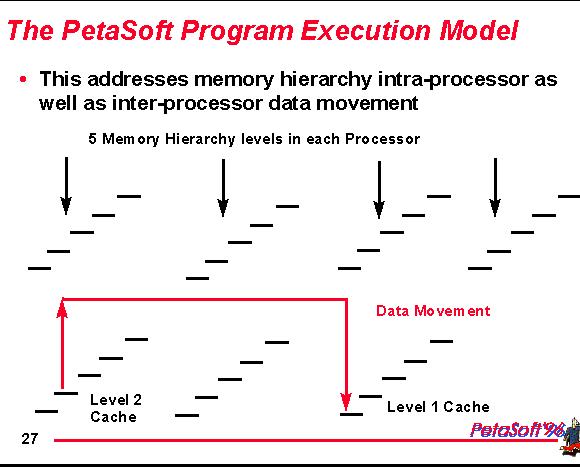 The PetaSoft Program Execution Model

• This addresses memory hierarchy intra-processor as well as inter-processor data movement

5 Memory Hierarchy levels in each Processor

Data Movement

Level 2 Cache

Level 1 Cache

27

PetaSoft'96